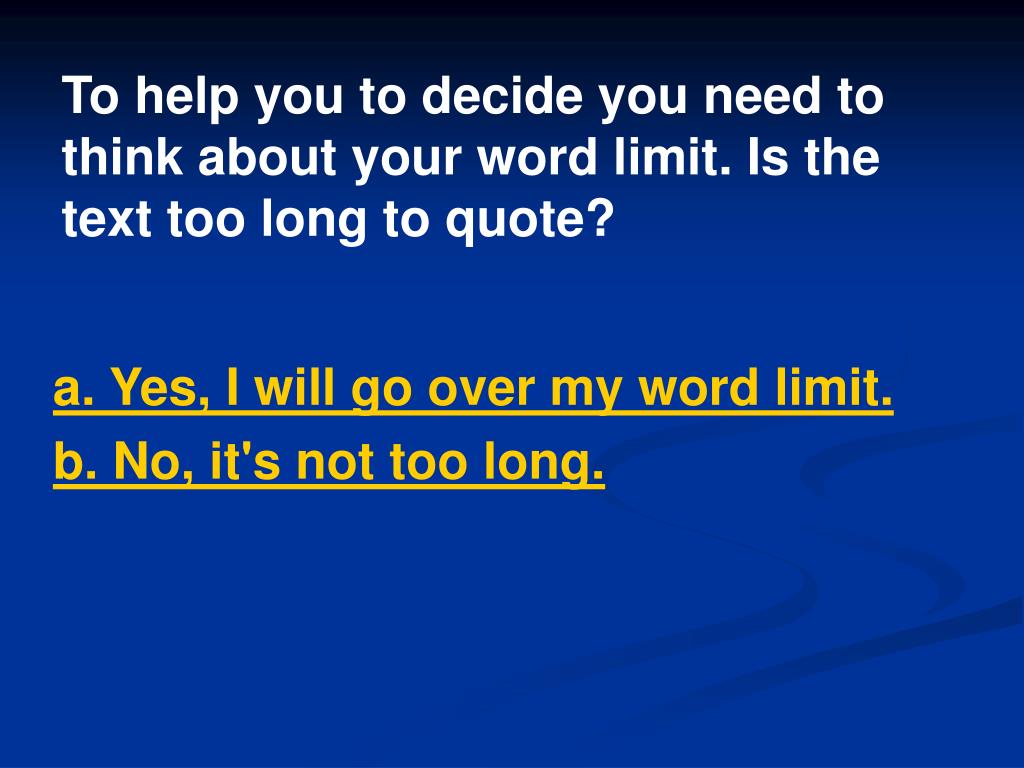 To help you to decide you need to think about your word limit. Is the text too long to quote?

a. Yes, I will go over my word limit.

b. No, it's not too long.